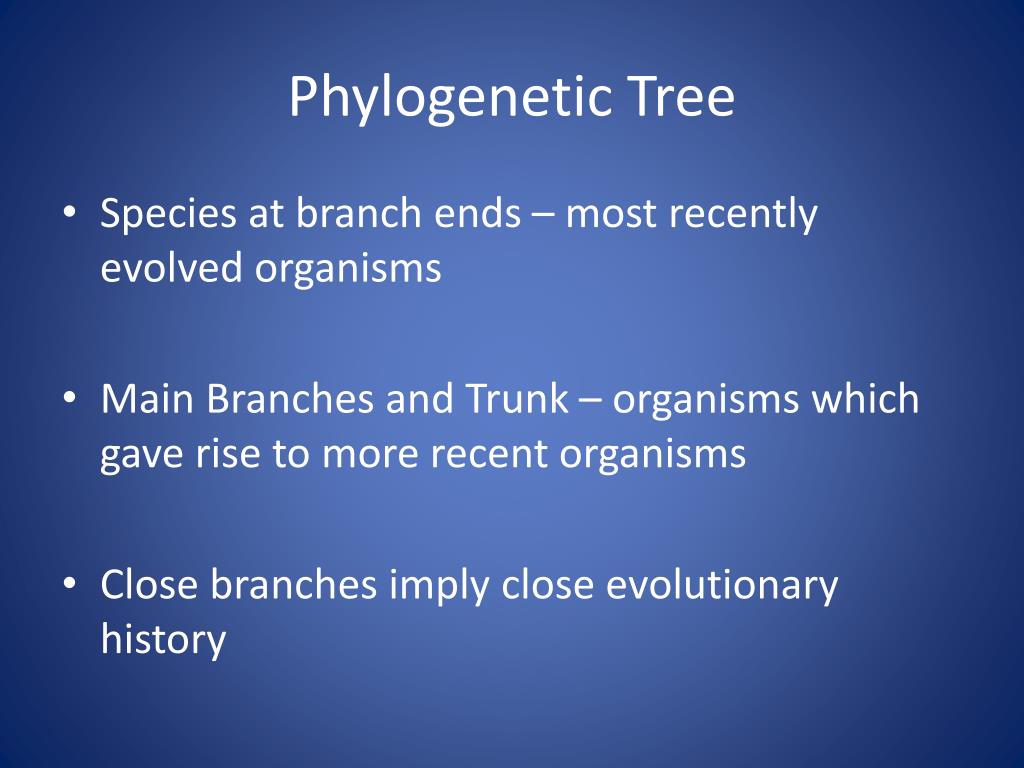 Phylogenetic Tree

• Species at branch ends – most recently evolved organisms

• Main Branches and Trunk – organisms which gave rise to more recent organisms

• Close branches imply close evolutionary history